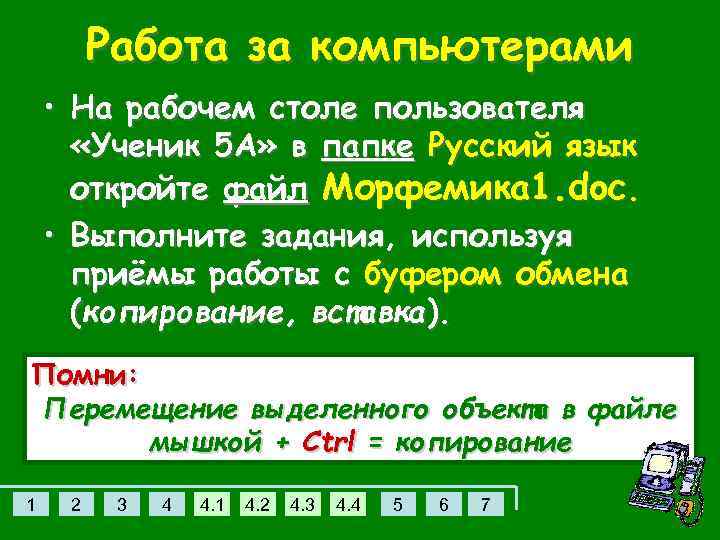 Работа за компьютерами

• На рабочем столе пользователя «Ученик 5А» в папке Русский язык откройте файл Морфемика1.doc.

• Выполните задания, используя приёмы работы с буфером обмена (копирование, вставка).

Помни:
Перемещение выделенного объекта в файле мышкой + Ctrl = копирование

1 2 3 4 4.1 4.2 4.3 4.4 5 6 7